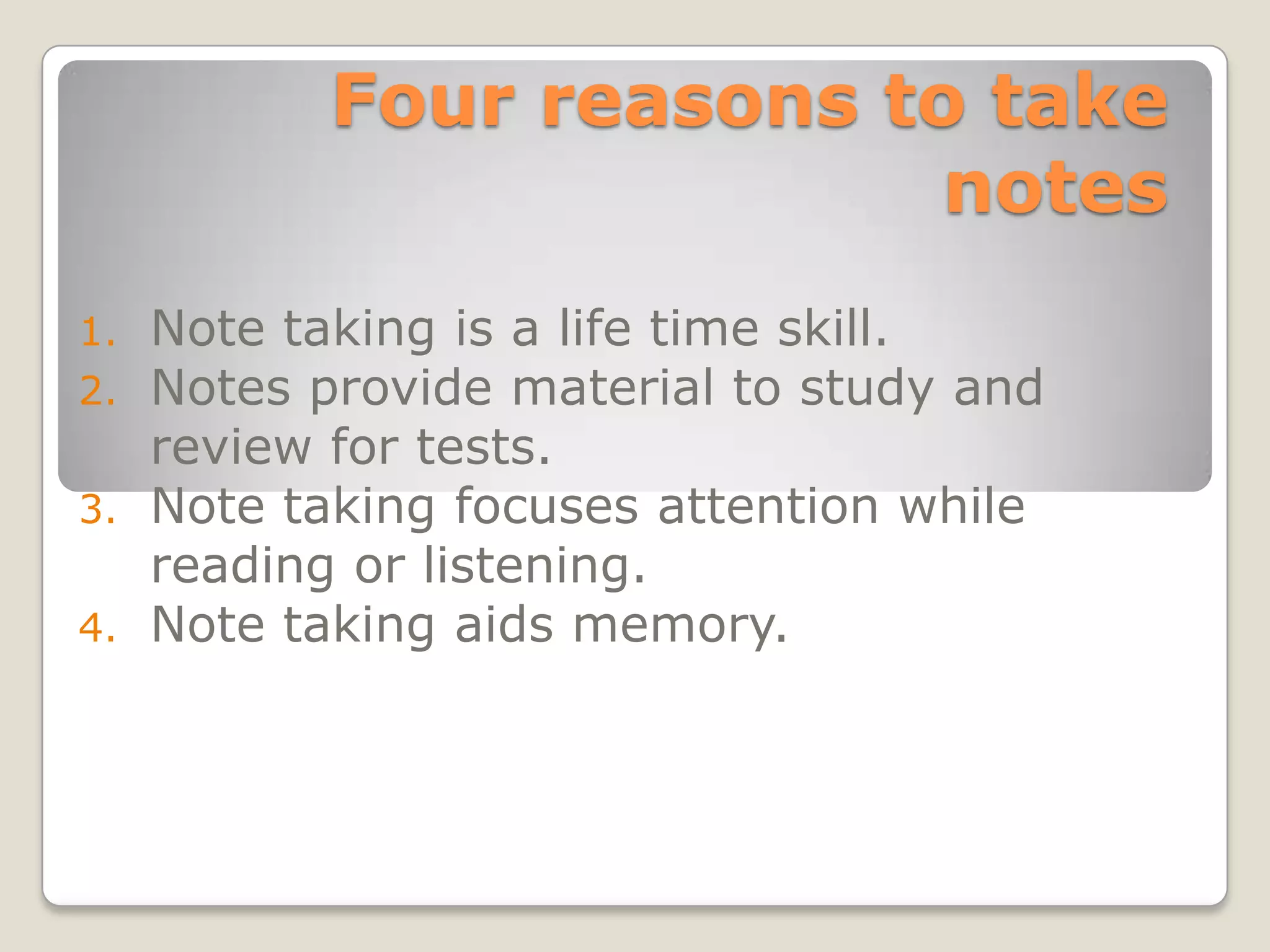 Four reasons to take notes

1. Note taking is a life time skill.
2. Notes provide material to study and review for tests.
3. Note taking focuses attention while reading or listening.
4. Note taking aids memory.